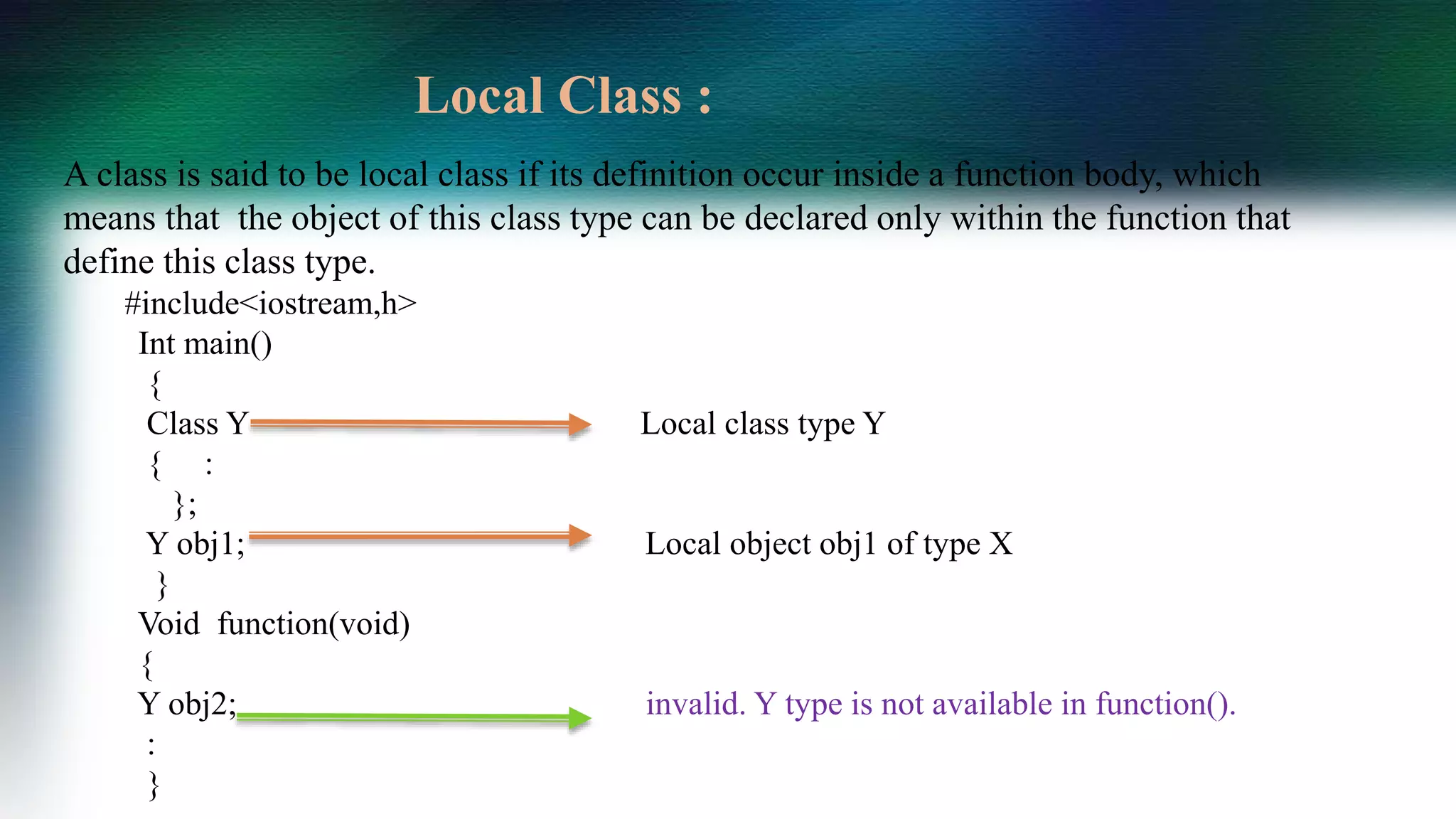 Local Class :

A class is said to be local class if its definition occur inside a function body, which means that the object of this class type can be declared only within the function that define this class type.

#include<iostream,h>
Int main()
{
Class Y
Local class type Y
{ :
};
Y obj1;
Local object obj1 of type X
}
Void function(void)
{
Y obj2;
invalid. Y type is not available in function().
:
}